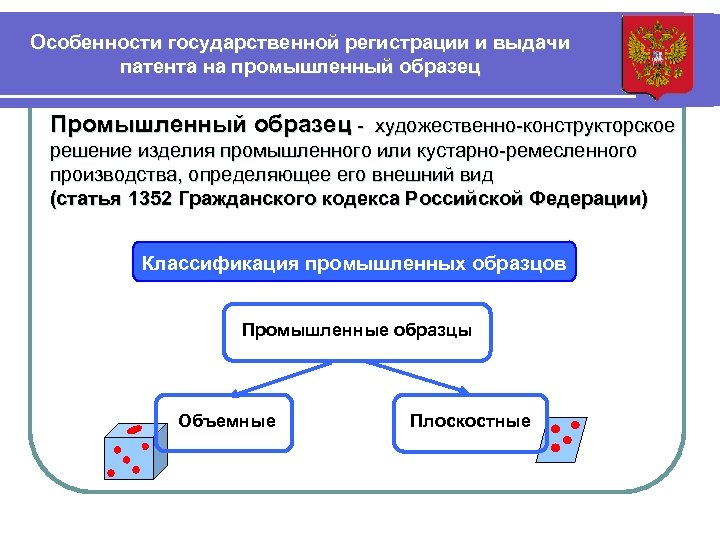 Особенности государственной регистрации и выдачи патента на промышленный образец

Промышленный образец - художественно-конструкторское решение изделия промышленного или кустарно-ремесленного производства, определяющее его внешний вид (статья 1352 Гражданского кодекса Российской Федерации)

Классификация промышленных образцов

Промышленные образцы

Объемные

Плоскостные